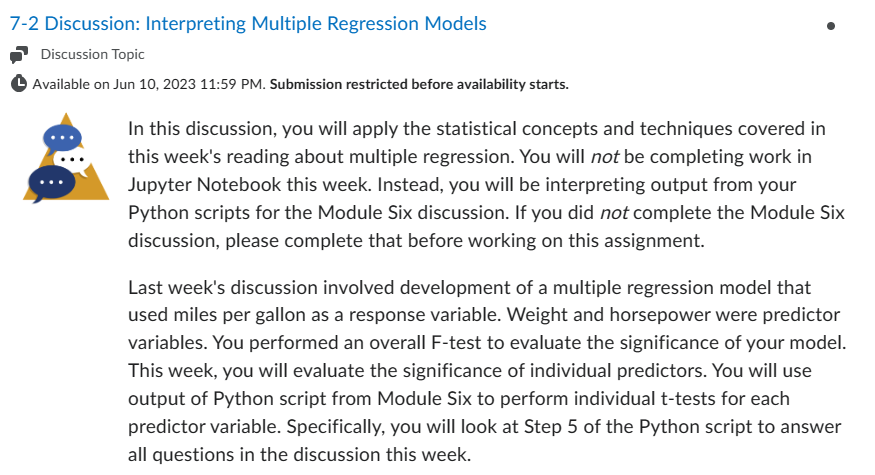 7-2 Discussion: Interpreting Multiple Regression Models

Discussion Topic

Available on Jun 10, 2023 11:59 PM. Submission restricted before availability starts.

In this discussion, you will apply the statistical concepts and techniques covered in this week's reading about multiple regression. You will not be completing work in Jupyter Notebook this week. Instead, you will be interpreting output from your Python scripts for the Module Six discussion. If you did not complete the Module Six discussion, please complete that before working on this assignment.

Last week's discussion involved development of a multiple regression model that used miles per gallon as a response variable. Weight and horsepower were predictor variables. You performed an overall F-test to evaluate the significance of your model. This week, you will evaluate the significance of individual predictors. You will use output of Python script from Module Six to perform individual t-tests for each predictor variable. Specifically, you will look at Step 5 of the Python script to answer all questions in the discussion this week.